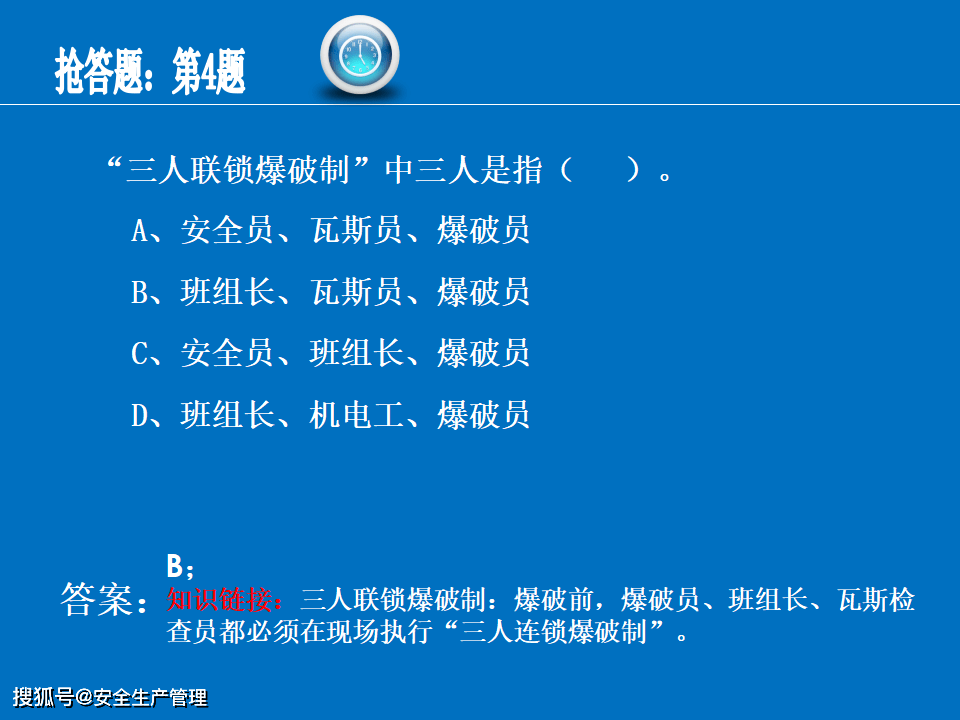 抢答题：第4题

“三人联锁爆破制”中三人是指（    ）。

A、安全员、瓦斯员、爆破员

B、班组长、瓦斯员、爆破员

C、安全员、班组长、爆破员

D、班组长、机电工、爆破员

答案：B；

知识链接：三人联锁爆破制：爆破前，爆破员、班组长、瓦斯检查员都必须在现场执行“三人连锁爆破制”。

搜狐号@安全生产管理